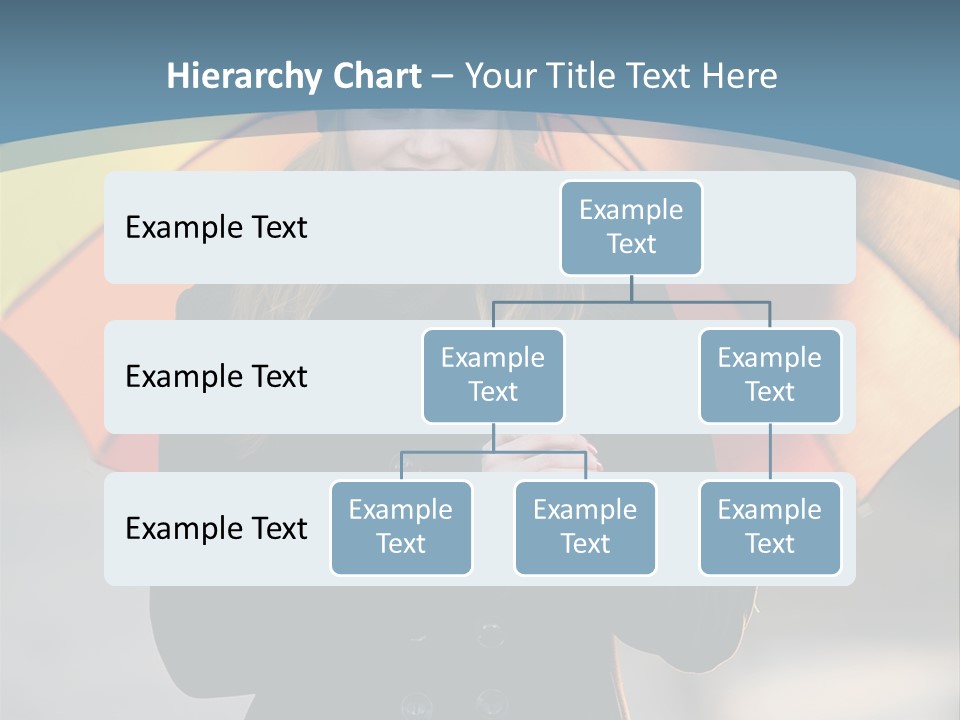 Hierarchy Chart – Your Title Text Here

Example Text

Example Text

Example Text

Example Text

Example Text

Example Text

Example Text

Example Text

Example Text